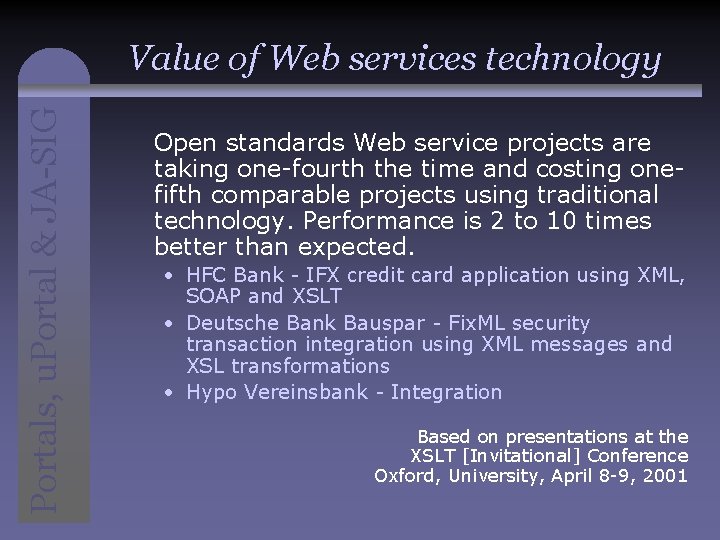 Portals, uPortal & JA-SIG

Value of Web services technology

Open standards Web service projects are taking one-fourth the time and costing one-fifth comparable projects using traditional technology. Performance is 2 to 10 times better than expected.

• HFC Bank - IFX credit card application using XML, SOAP and XSLT
• Deutsche Bank Bauspar - FixML security transaction integration using XML messages and XSL transformations
• Hypo Vereinsbank - Integration

Based on presentations at the XSLT [Invitational] Conference Oxford, University, April 8-9, 2001